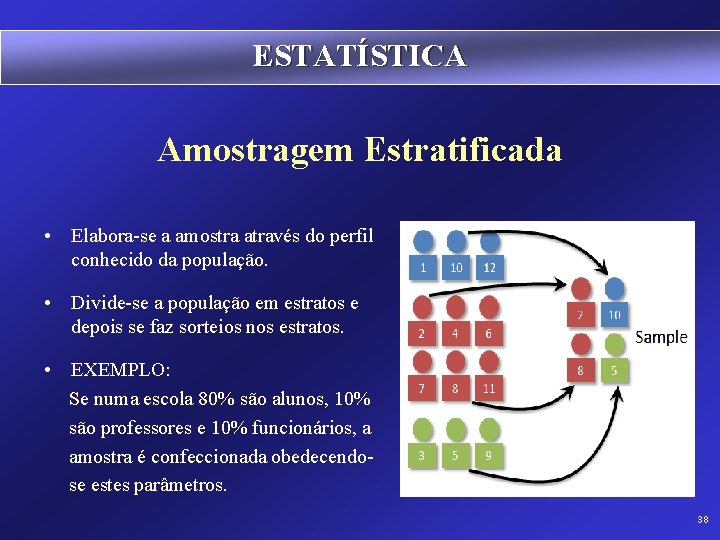 ESTATÍSTICA

Amostragem Estratificada

• Elabora-se a amostra através do perfil conhecido da população.

• Divide-se a população em estratos e depois se faz sorteios nos estratos.

• EXEMPLO:
Se numa escola 80% são alunos, 10% são professores e 10% funcionários, a amostra é confeccionada obedecendo-se estes parâmetros.

1 10 12
2 4 6
7 8 11
3 5 9

2 10
8 5
Sample

38